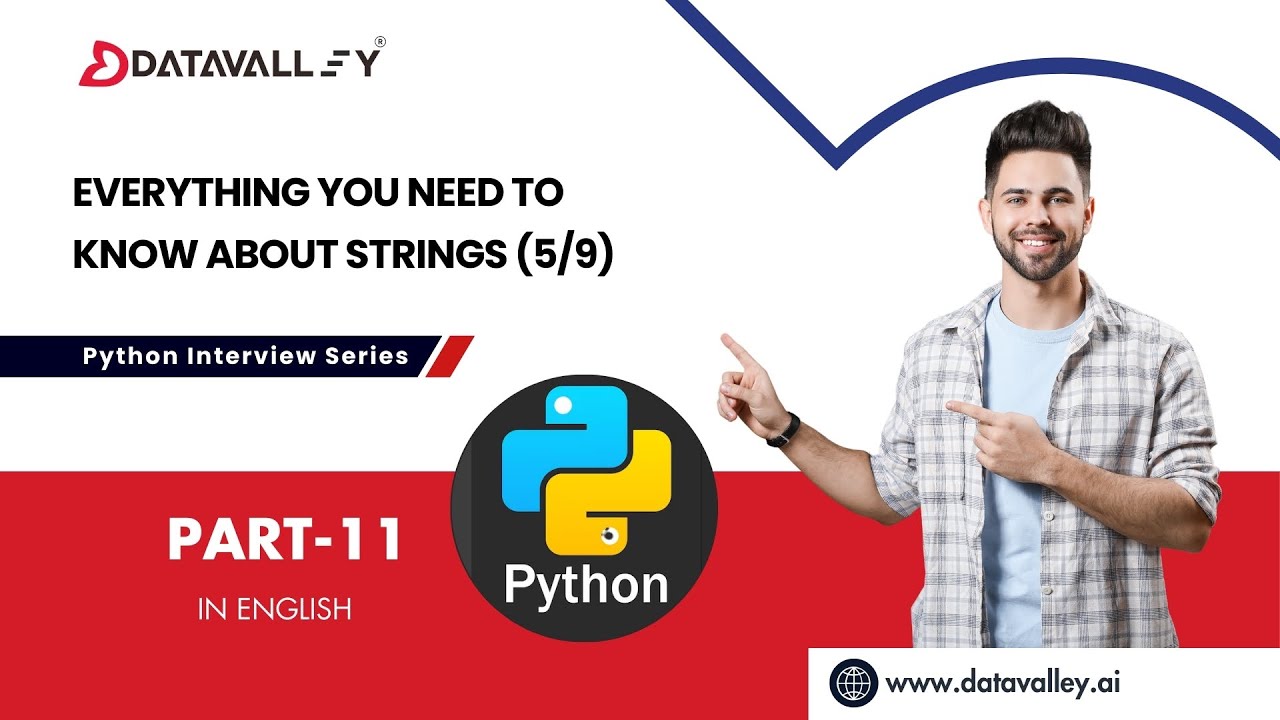 DATAVALLEY®

EVERYTHING YOU NEED TO KNOW ABOUT STRINGS (5/9)

Python Interview Series

PART-11

IN ENGLISH

Python

www.datavalley.ai